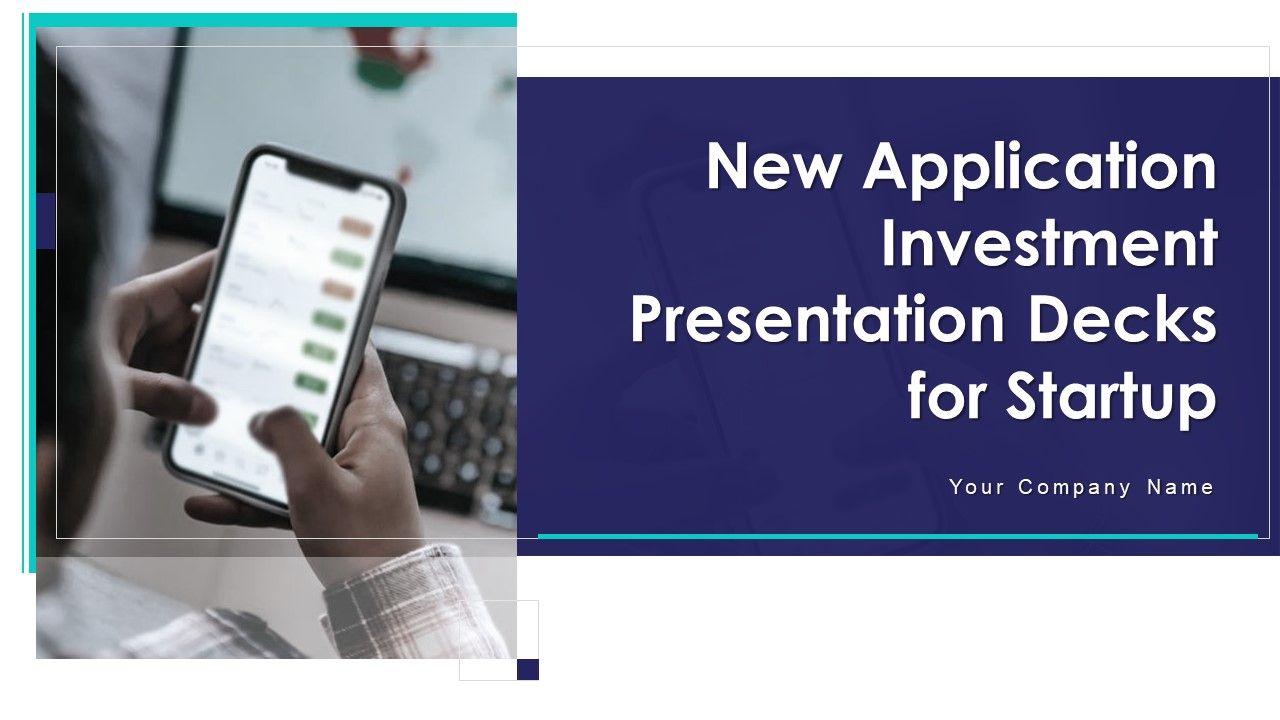 New Application Investment Presentation Decks for Startup

Your Company Name